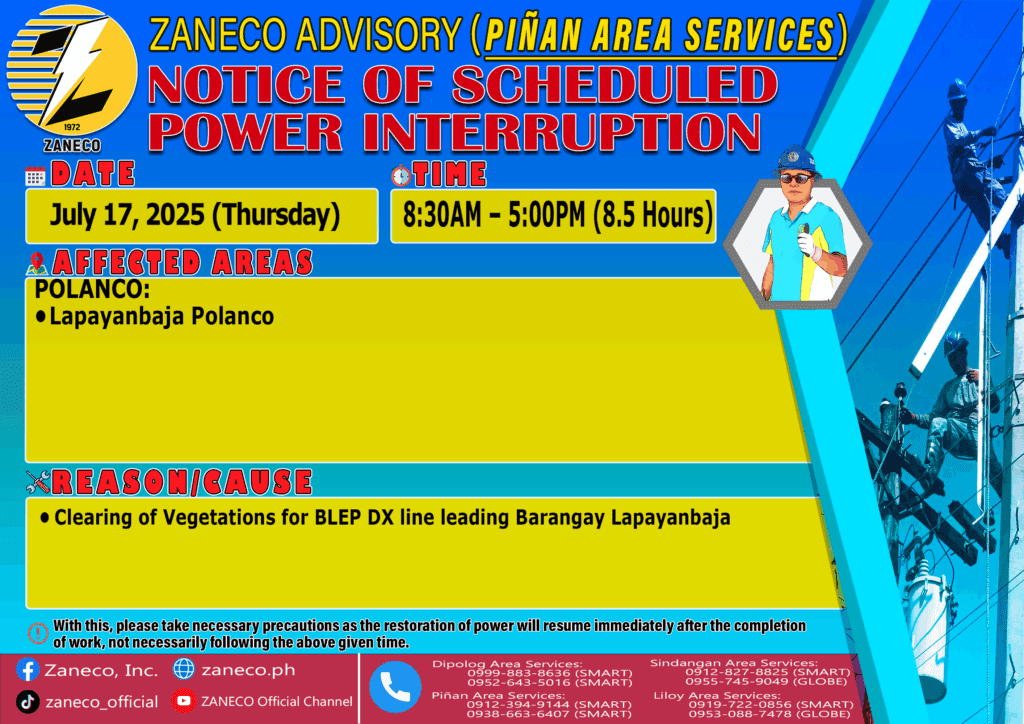 1972
ZANECO

ZANECO ADVISORY (PIÑAN AREA SERVICES)
NOTICE OF SCHEDULED POWER INTERRUPTION

DATE
July 17, 2025 (Thursday)

TIME
8:30AM – 5:00PM (8.5 Hours)

AFFECTED AREAS
POLANCO:
• Lapayanbaja Polanco

REASON/CAUSE
• Clearing of Vegetations for BLEP DX line leading Barangay Lapayanbaja

With this, please take necessary precautions as the restoration of power will resume immediately after the completion of work, not necessarily following the above given time.

Zaneco, Inc.
zaneco.ph
zaneco_official
ZANECO Official Channel

Dipolog Area Services:
0999-883-8636 (SMART)
0952-643-5016 (SMART)

Piñan Area Services:
0912-394-9144 (SMART)
0938-663-6407 (SMART)

Sindangan Area Services:
0912-827-8825 (SMART)
0955-745-9049 (GLOBE)

Liloy Area Services:
0919-722-0856 (SMART)
0953-088-7478 (GLOBE)